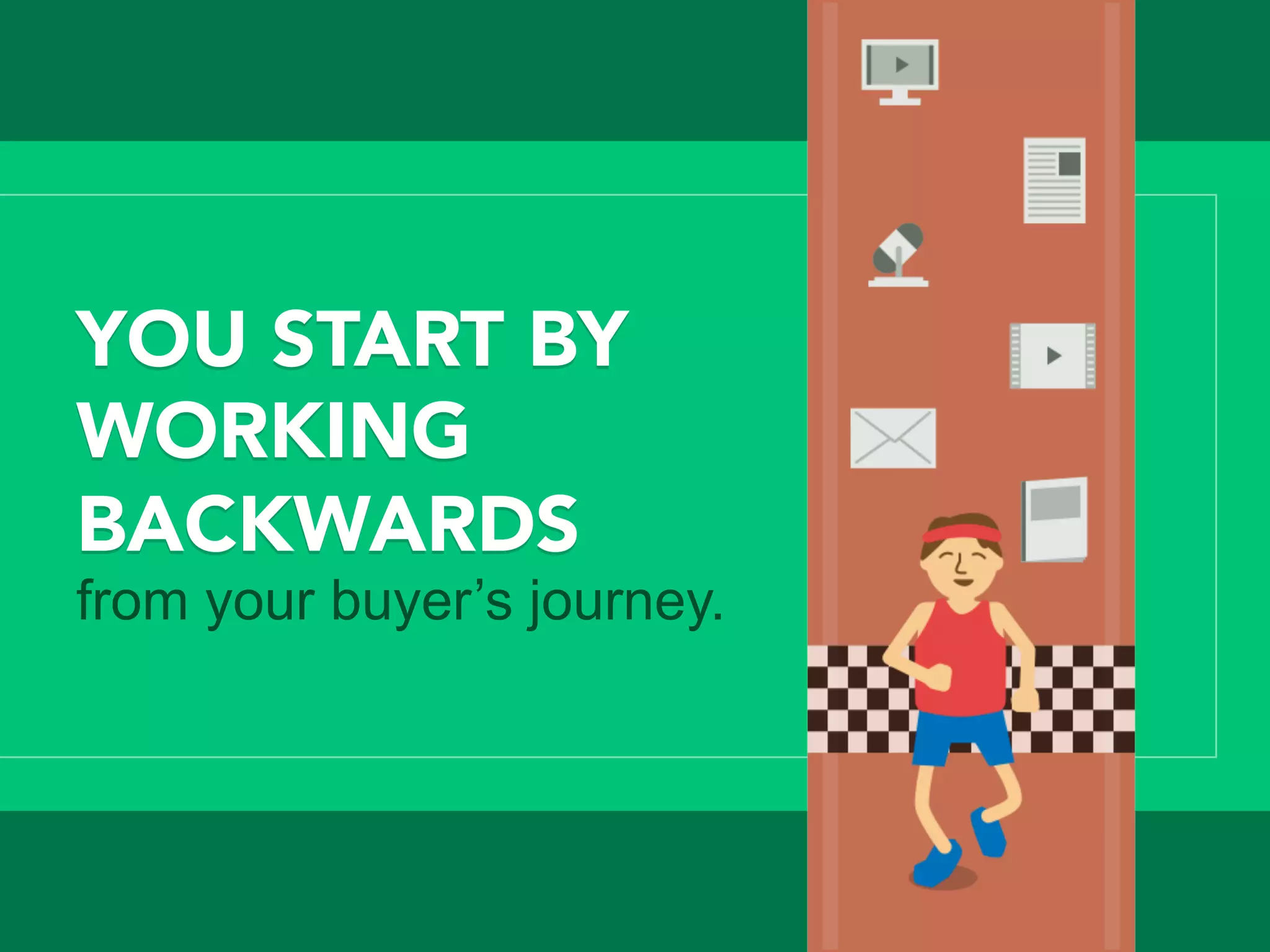 YOU START BY WORKING BACKWARDS
from your buyer’s journey.